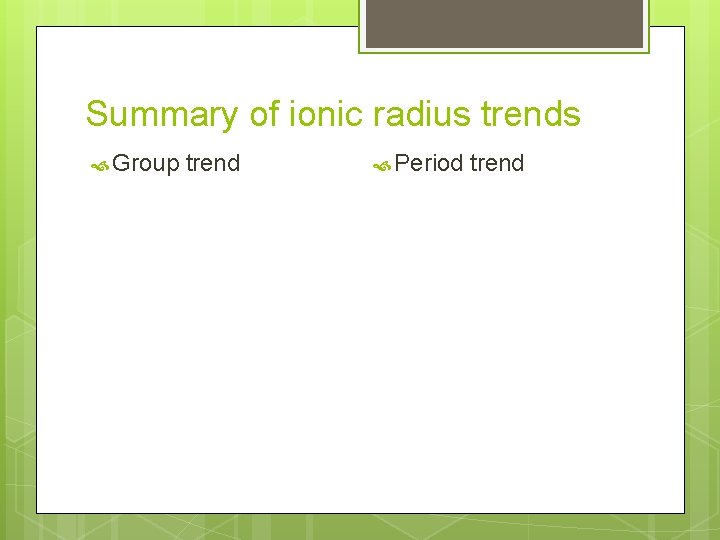 Summary of ionic radius trends

Group trend

Period trend